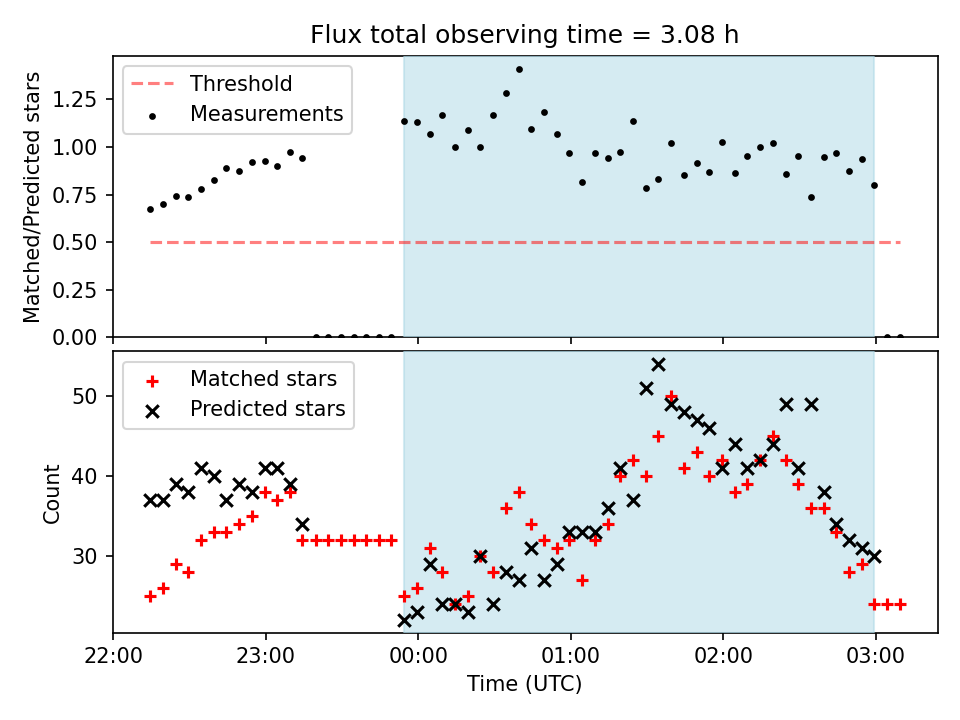 Flux total observing time = 3.08 h

Threshold
Measurements

Matched/Predicted stars

1.25
1.00
0.75
0.50
0.25
0.00

Matched stars
Predicted stars

Count

50
40
30

22:00
23:00
00:00
01:00
02:00
03:00

Time (UTC)